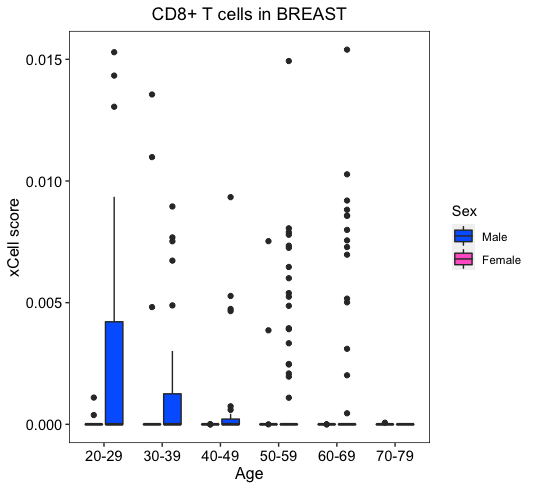 CD8+ T cells in BREAST

xCell score

0.015
0.010
0.005
0.000

20-29 30-39 40-49 50-59 60-69 70-79

Age

Sex
Male
Female